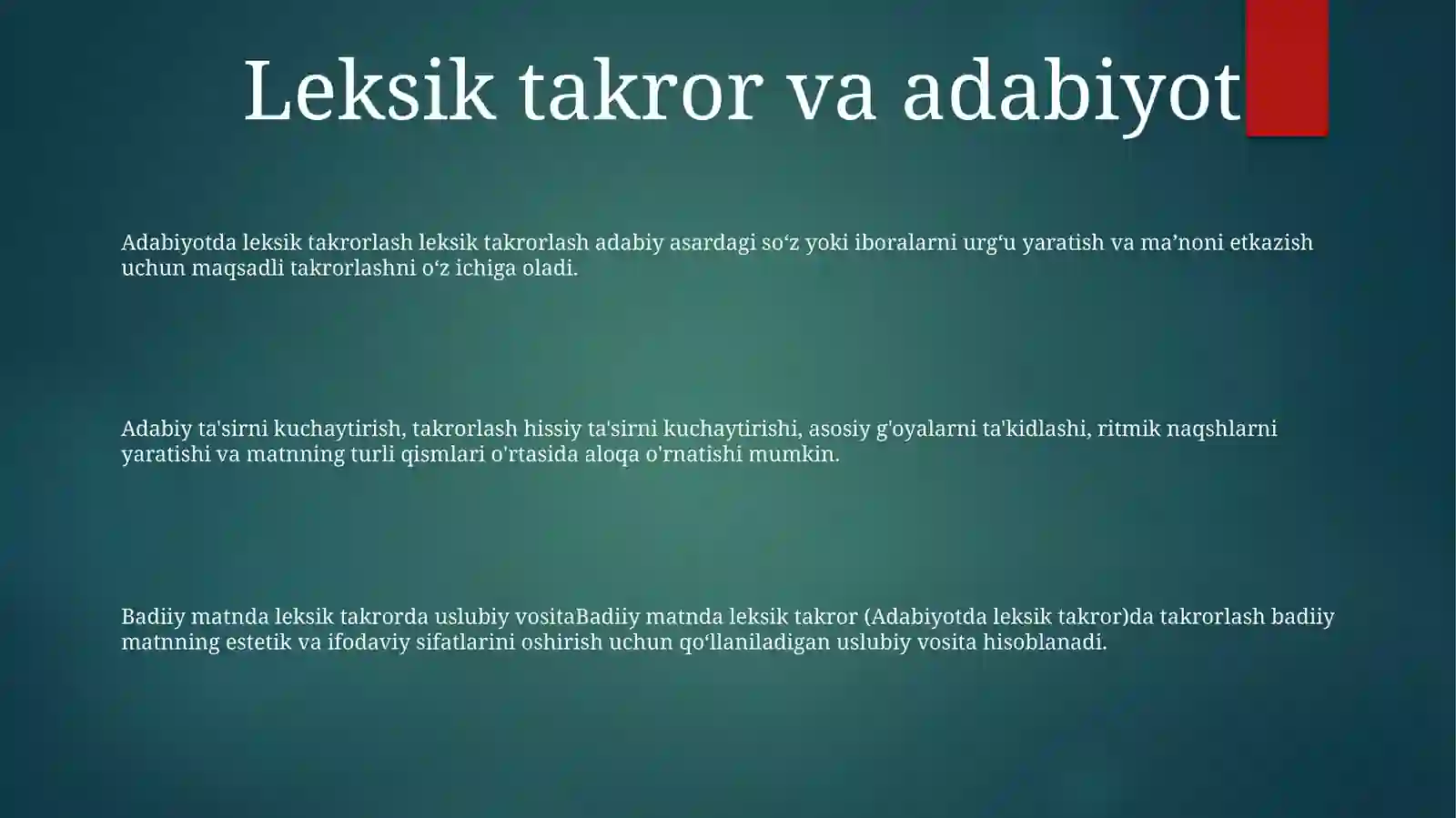 Leksik takror va adabiyot

Adabiyotda leksik takrorlash leksik takrorlash adabiy asardagi so‘z yoki iboralarni urg‘u yaratish va ma’noni etkazish uchun maqsadli takrorlashni o‘z ichiga oladi.

Adabiy ta'sirni kuchaytirish, takrorlash hissiy ta'sirni kuchaytirishi, asosiy g'oyalarni ta'kidlashi, ritmik naqshlarni yaratishi va matnning turli qismlari o'rtasida aloqa o'rnatishi mumkin.

Badiiy matnda leksik takrorda uslubiy vositaBadiiy matnda leksik takror (Adabiyotda leksik takror)da takrorlash badiiy matnning estetik va ifodaviy sifatlarini oshirish uchun qo‘llaniladigan uslubiy vosita hisoblanadi.